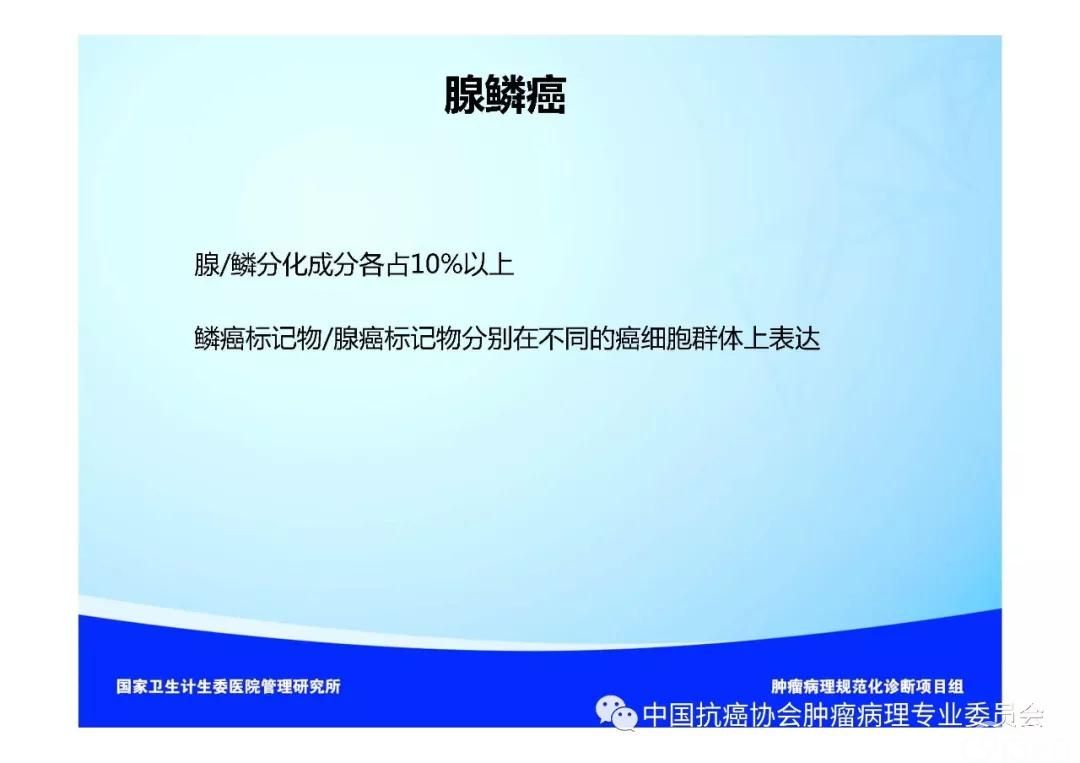 腺鳞癌

腺/鳞分化成分各占10%以上

鳞癌标记物/腺癌标记物分别在不同的癌细胞群体上表达

国家卫生计生委医院管理研究所

肿瘤病理规范化诊断项目组

中国抗癌协会肿瘤病理专业委员会